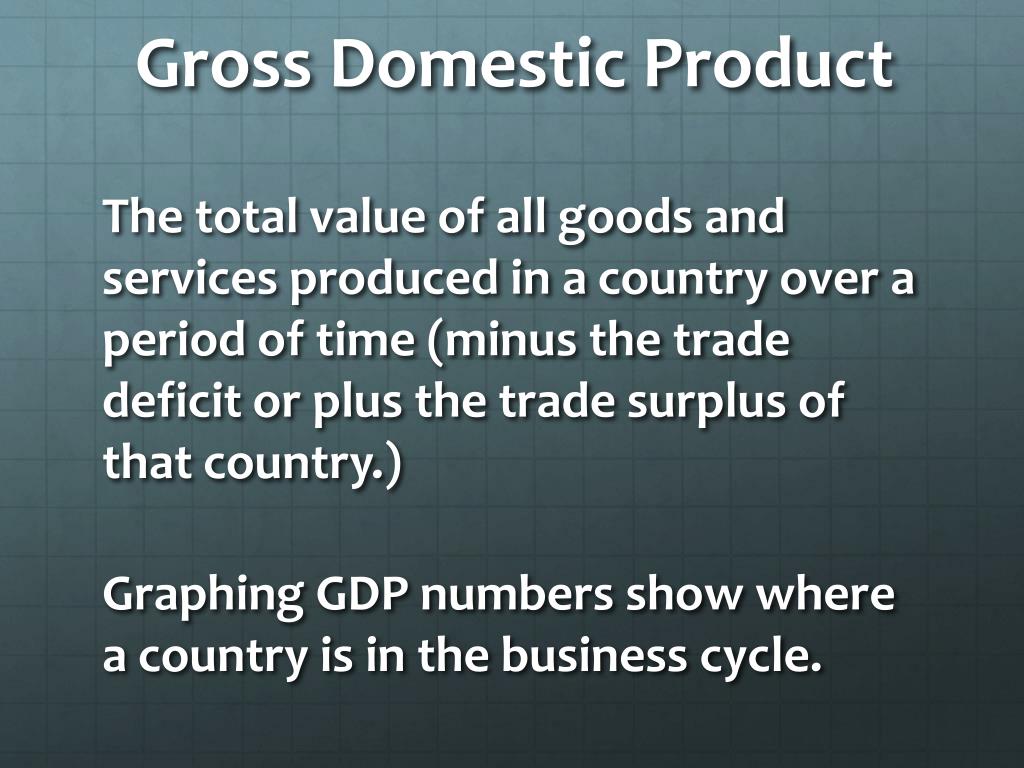 Gross Domestic Product

The total value of all goods and services produced in a country over a period of time (minus the trade deficit or plus the trade surplus of that country.)

Graphing GDP numbers show where a country is in the business cycle.